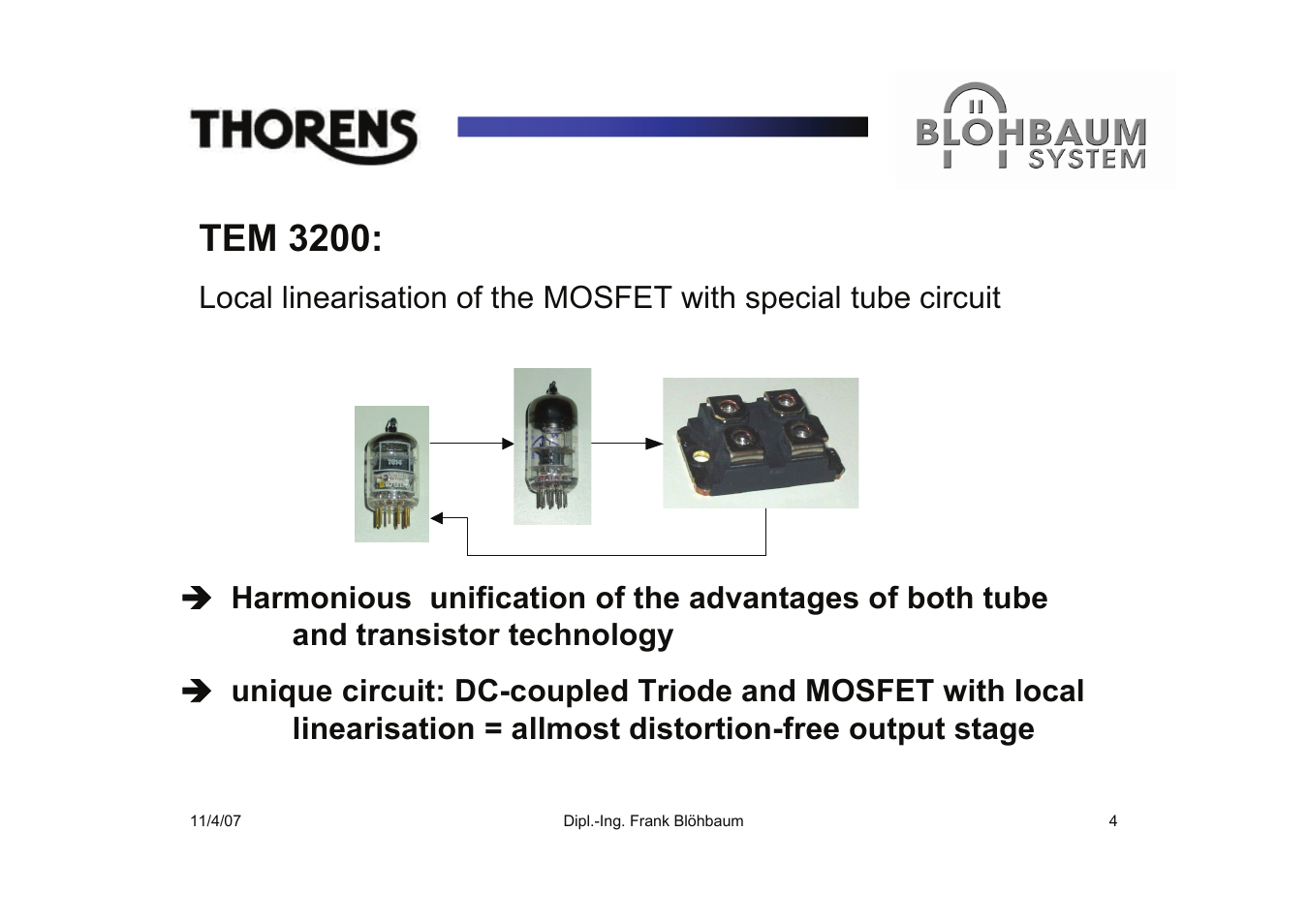 THORENS

BLÖHBAUM SYSTEM

TEM 3200:

Local linearisation of the MOSFET with special tube circuit

7014

➔ Harmonious unification of the advantages of both tube and transistor technology

➔ unique circuit: DC-coupled Triode and MOSFET with local linearisation = allmost distortion-free output stage

11/4/07

Dipl.-Ing. Frank Blöhbaum

4